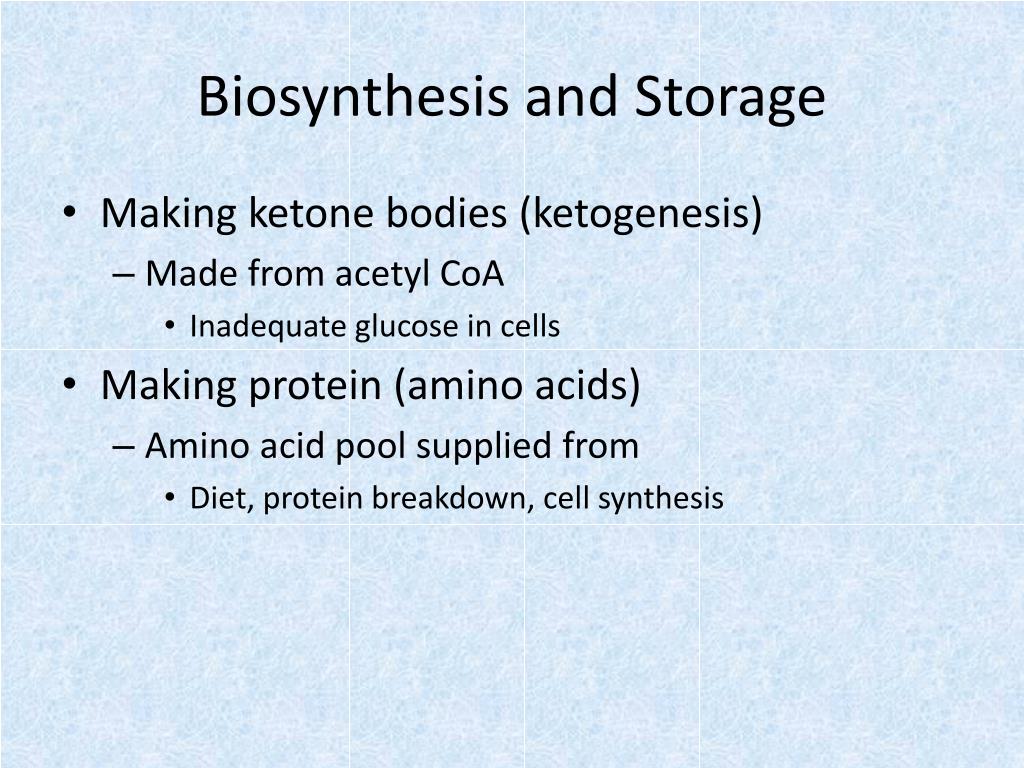 Biosynthesis and Storage

• Making ketone bodies (ketogenesis)
– Made from acetyl CoA
• Inadequate glucose in cells
• Making protein (amino acids)
– Amino acid pool supplied from
• Diet, protein breakdown, cell synthesis